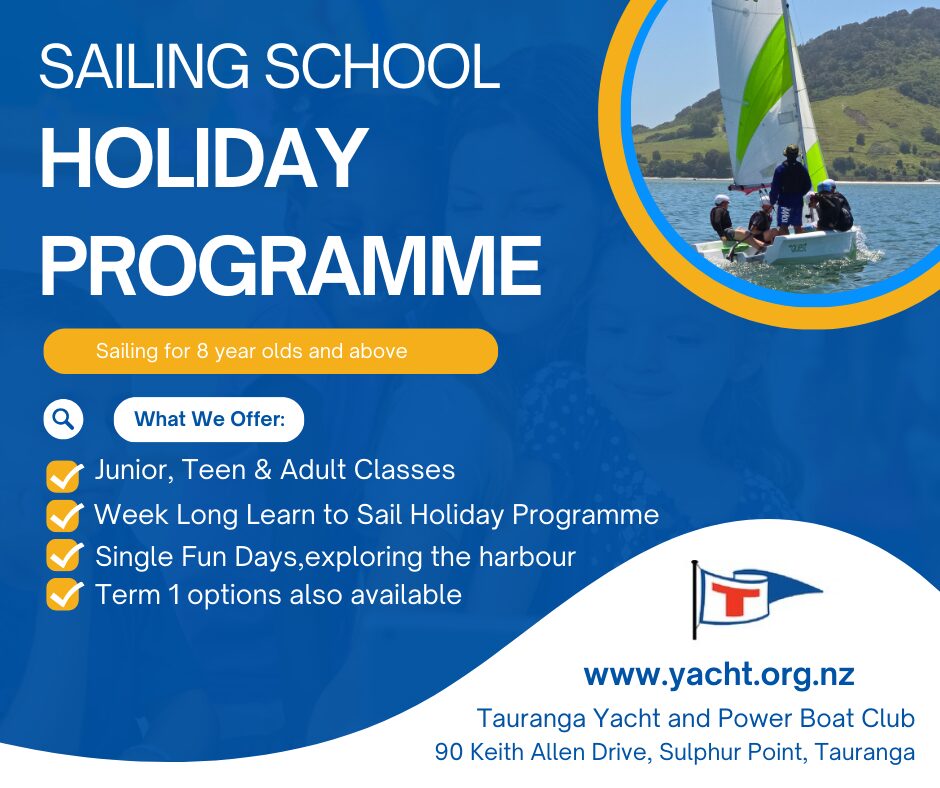 SAILING SCHOOL
HOLIDAY
PROGRAMME

Sailing for 8 year olds and above

What We Offer:

Junior, Teen & Adult Classes
Week Long Learn to Sail Holiday Programme
Single Fun Days,exploring the harbour
Term 1 options also available

T

www.yacht.org.nz
Tauranga Yacht and Power Boat Club
90 Keith Allen Drive, Sulphur Point, Tauranga